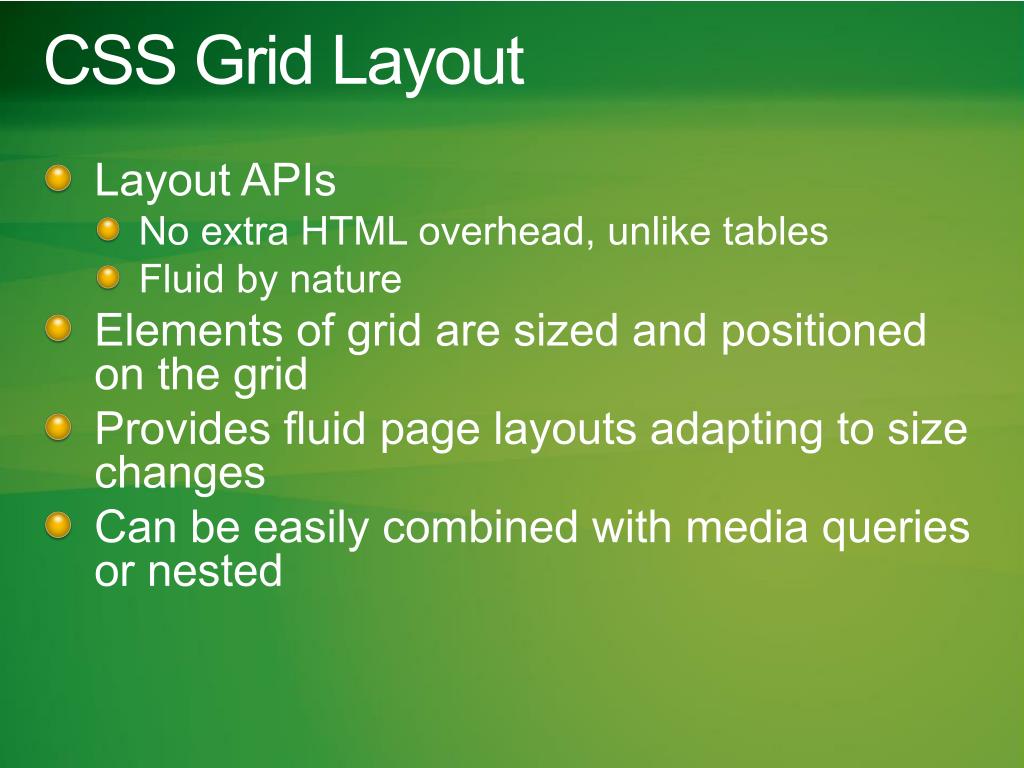 CSS Grid Layout

Layout APIs

No extra HTML overhead, unlike tables

Fluid by nature

Elements of grid are sized and positioned on the grid

Provides fluid page layouts adapting to size changes

Can be easily combined with media queries or nested